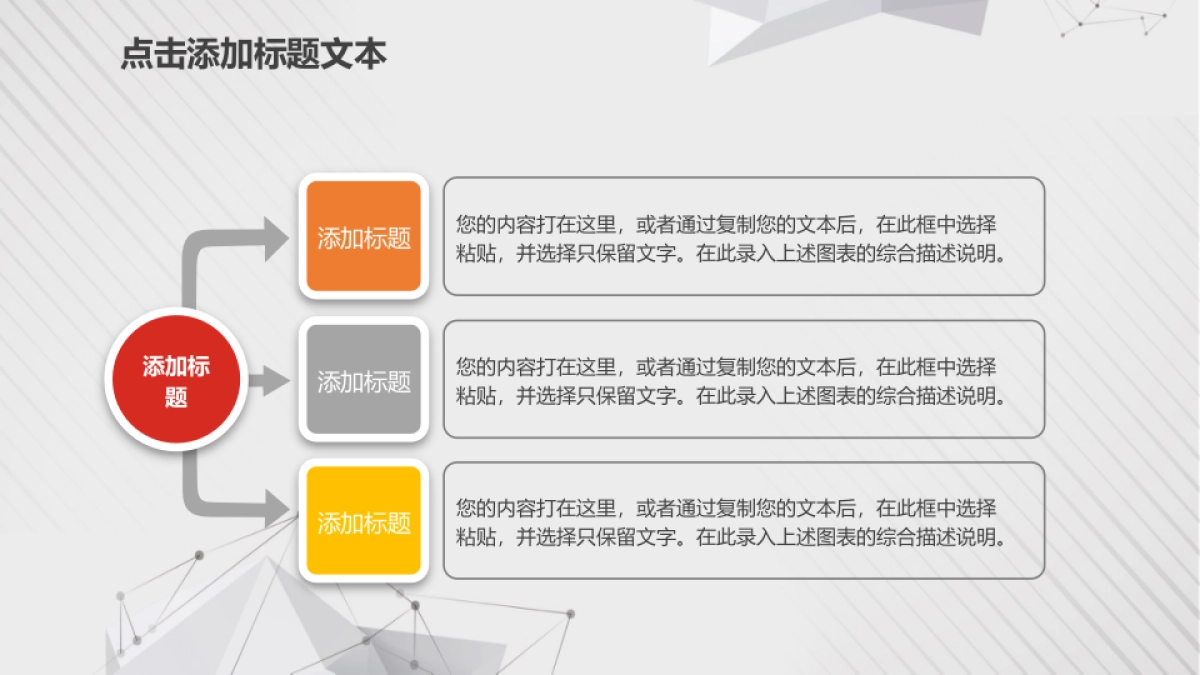 点击添加标题文本

添加标题

添加标题

您的内容打在这里，或者通过复制您的文本后，在此框中选择粘贴，并选择只保留文字。在此录入上述图表的综合描述说明。

添加标题

您的内容打在这里，或者通过复制您的文本后，在此框中选择粘贴，并选择只保留文字。在此录入上述图表的综合描述说明。

添加标题

您的内容打在这里，或者通过复制您的文本后，在此框中选择粘贴，并选择只保留文字。在此录入上述图表的综合描述说明。